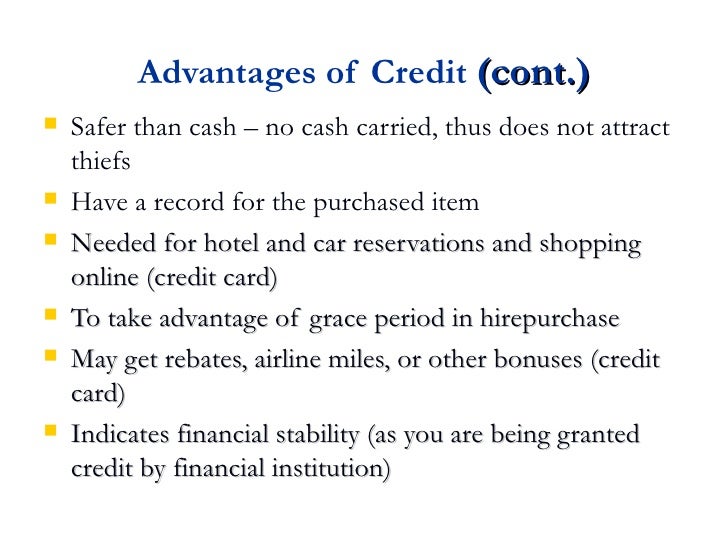 Advantages of Credit (cont.)

- Safer than cash – no cash carried, thus does not attract thiefs
- Have a record for the purchased item
- Needed for hotel and car reservations and shopping online (credit card)
- To take advantage of grace period in hirepurchase
- May get rebates, airline miles, or other bonuses (credit card)
- Indicates financial stability (as you are being granted credit by financial institution)